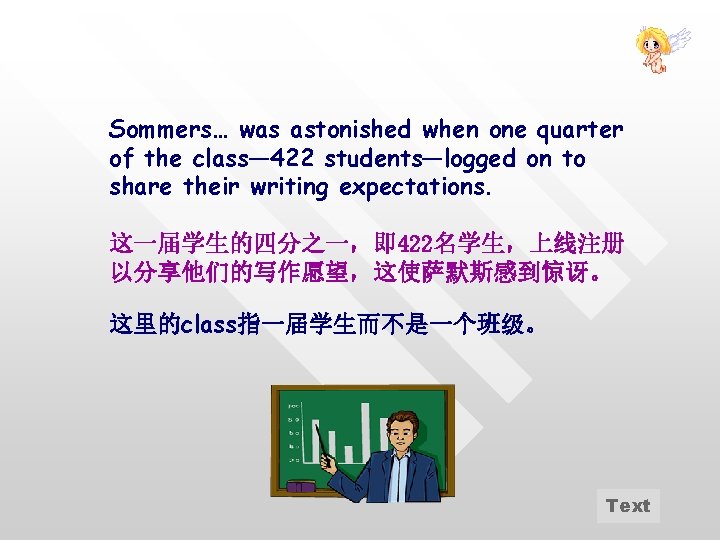 Sommers… was astonished when one quarter of the class—422 students—logged on to share their writing expectations.

这一届学生的四分之一，即422名学生，上线注册以分享他们的写作愿望，这使萨默斯感到惊讶。

这里的class指一届学生而不是一个班级。

Text